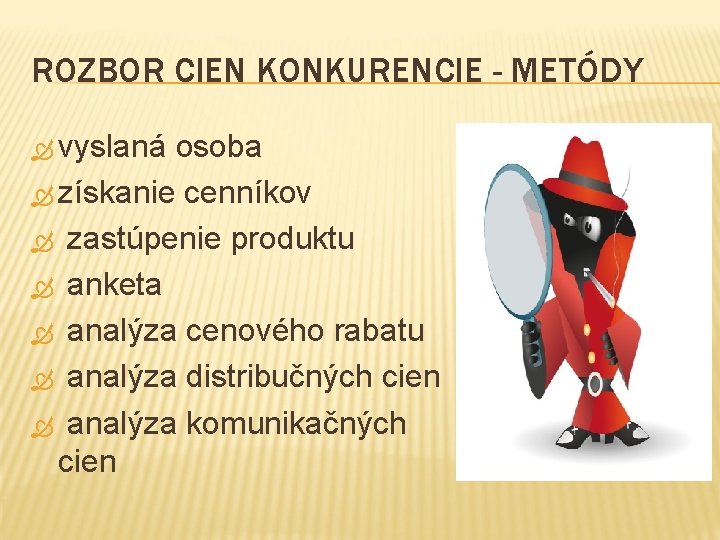 ROZBOR CIEN KONKURENCIE - METÓDY

vyslaná osoba
získanie cenníkov
zastúpenie produktu
anketa
analýza cenového rabatu
analýza distribučných cien
analýza komunikačných cien